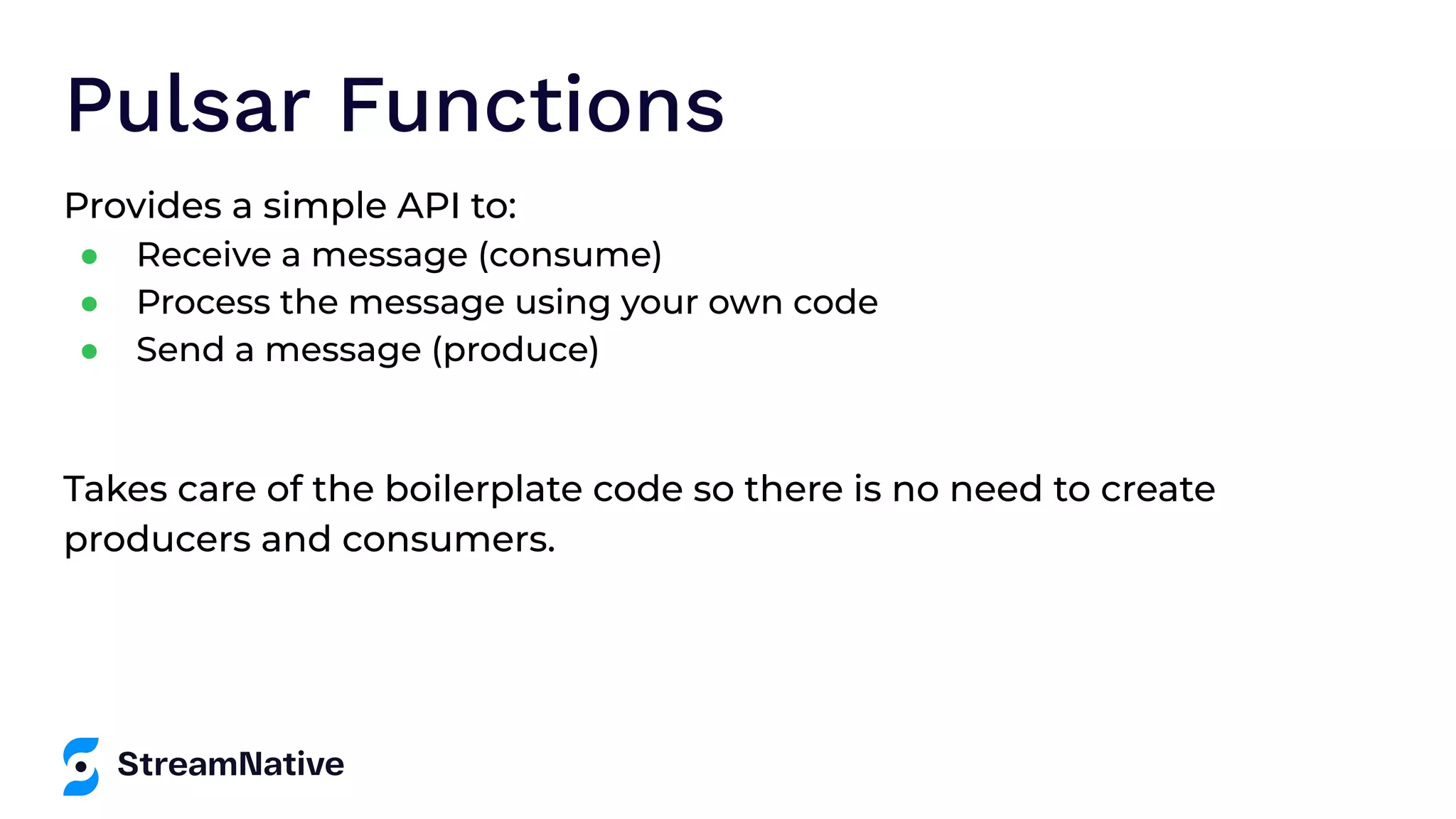 Pulsar Functions

Provides a simple API to:

- Receive a message (consume)
- Process the message using your own code
- Send a message (produce)

Takes care of the boilerplate code so there is no need to create producers and consumers.

StreamNative